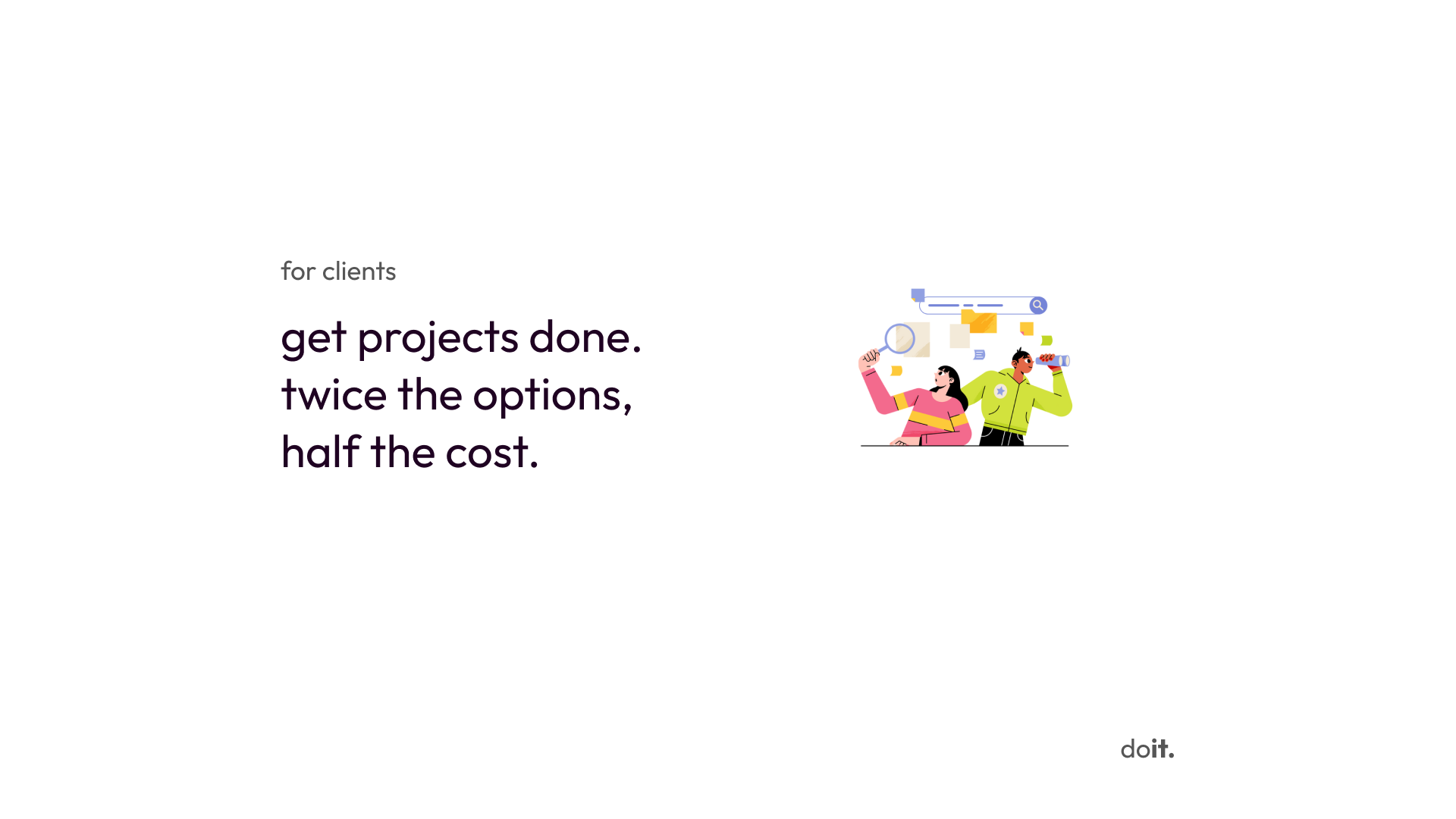 for clients

get projects done.
twice the options,
half the cost.

doit.